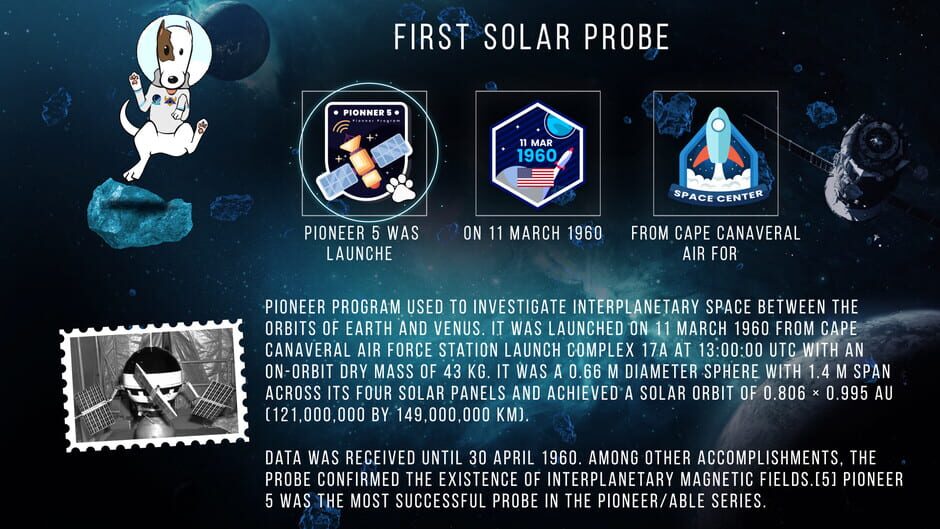 FIRST SOLAR PROBE

PIONNER 5
Pioneer Program

PIONEER 5 WAS LAUNCHE

11 MAR
1960

ON 11 MARCH 1960

SPACE CENTER

FROM CAPE CANAVERAL AIR FOR

PIONEER PROGRAM USED TO INVESTIGATE INTERPLANETARY SPACE BETWEEN THE ORBITS OF EARTH AND VENUS. IT WAS LAUNCHED ON 11 MARCH 1960 FROM CAPE CANAVERAL AIR FORCE STATION LAUNCH COMPLEX 17A AT 13:00:00 UTC WITH AN ON-ORBIT DRY MASS OF 43 KG. IT WAS A 0.66 M DIAMETER SPHERE WITH 1.4 M SPAN ACROSS ITS FOUR SOLAR PANELS AND ACHIEVED A SOLAR ORBIT OF 0.806 × 0.995 AU (121,000,000 BY 149,000,000 KM).

DATA WAS RECEIVED UNTIL 30 APRIL 1960. AMONG OTHER ACCOMPLISHMENTS, THE PROBE CONFIRMED THE EXISTENCE OF INTERPLANETARY MAGNETIC FIELDS.[5] PIONEER 5 WAS THE MOST SUCCESSFUL PROBE IN THE PIONEER/ABLE SERIES.